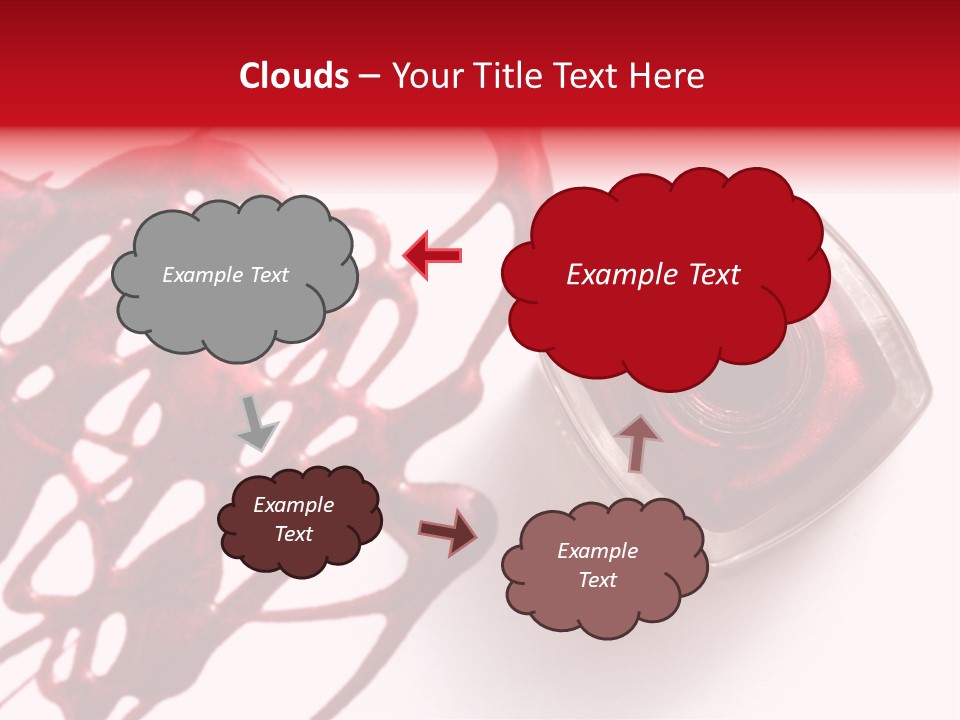 Clouds – Your Title Text Here

Example Text

Example Text

Example Text

Example Text